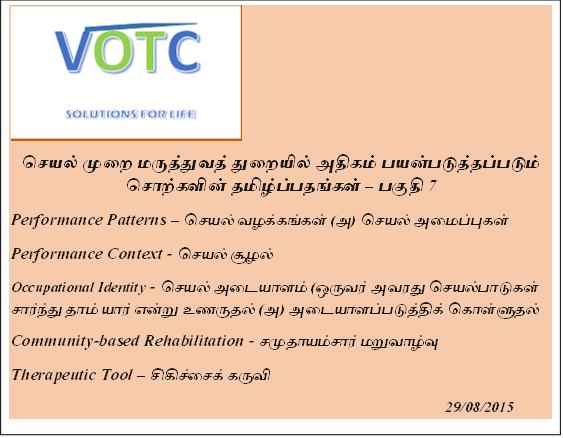 VOTC

SOLUTIONS FOR LIFE

செயல் முறை மருத்துவத் துறையில் அதிகம் பயன்படுத்தப்படும் சொற்களின் தமிழ்ப்பதங்கள் – பகுதி 7

Performance Patterns – செயல் வழக்கங்கள் (அ) செயல் அமைப்புகள்

Performance Context - செயல் சூழல்

Occupational Identity - செயல் அடையாளம் (ஒருவர் அவரது செயல்பாடுகள் சார்ந்து தாம் யார் என்று உணருதல் (அ) அடையாளப்படுத்திக் கொள்ளுதல்

Community-based Rehabilitation - சமுதாயம்சார் மறுவாழ்வு

Therapeutic Tool – சிகிச்சைக் கருவி

29/08/2015